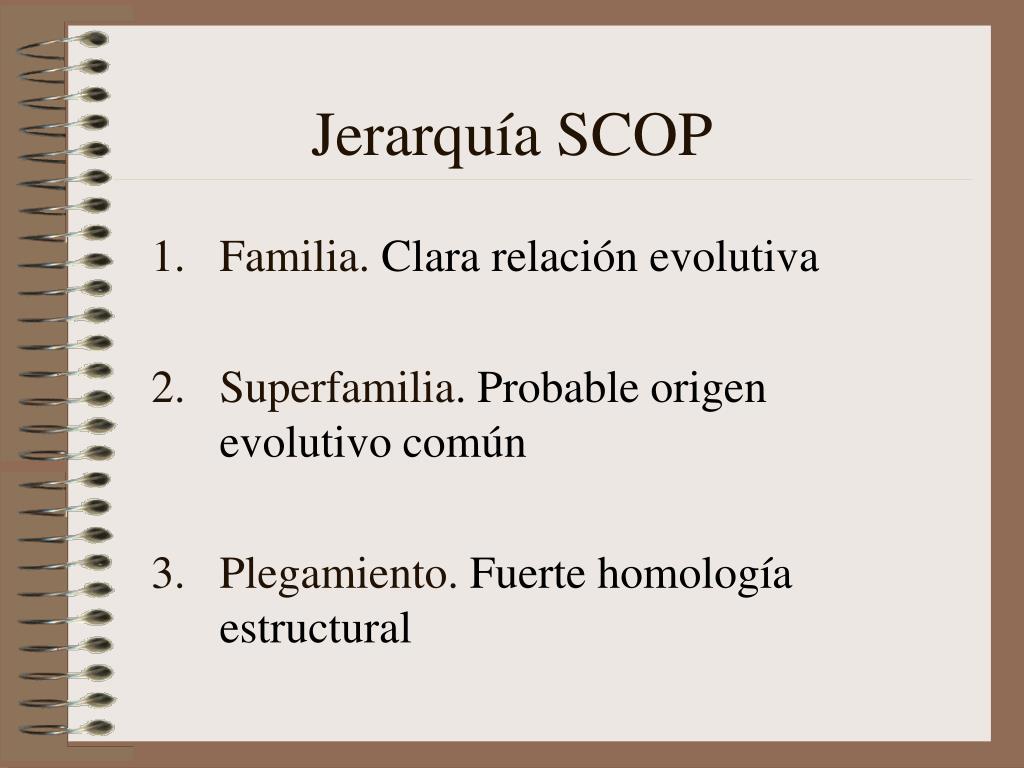 Jerarquía SCOP

1. Familia. Clara relación evolutiva

2. Superfamilia. Probable origen evolutivo común

3. Plegamiento. Fuerte homología estructural